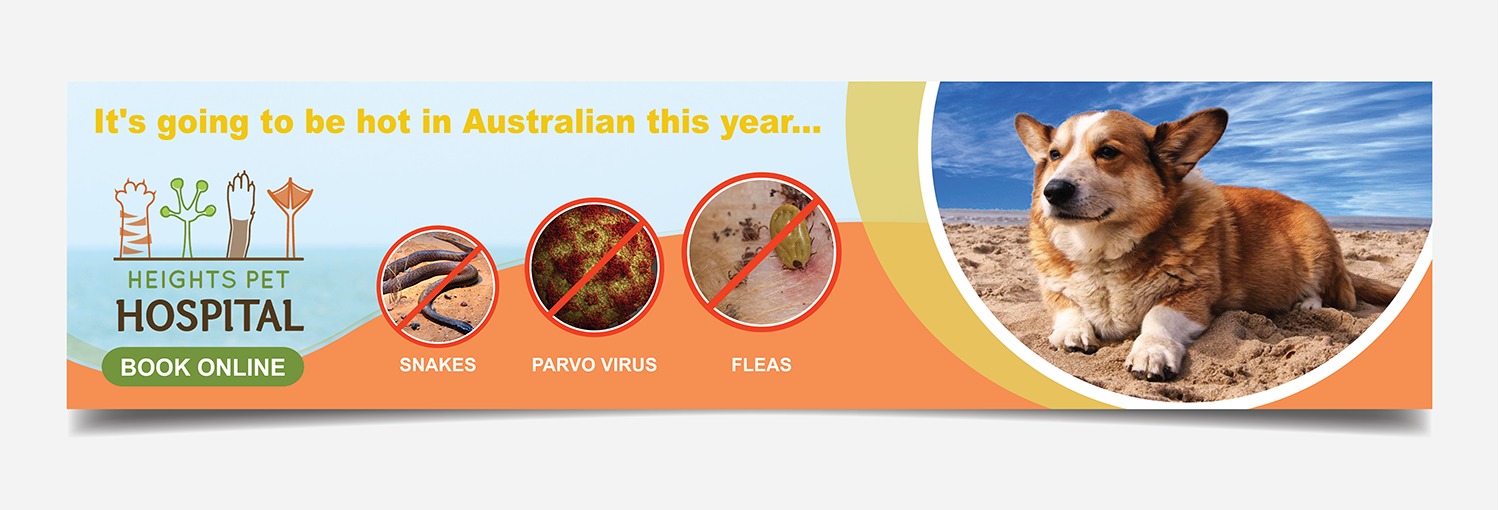 It's going to be hot in Australian this year...

HEIGHTS PET
HOSPITAL

BOOK ONLINE

SNAKES

PARVO VIRUS

FLEAS